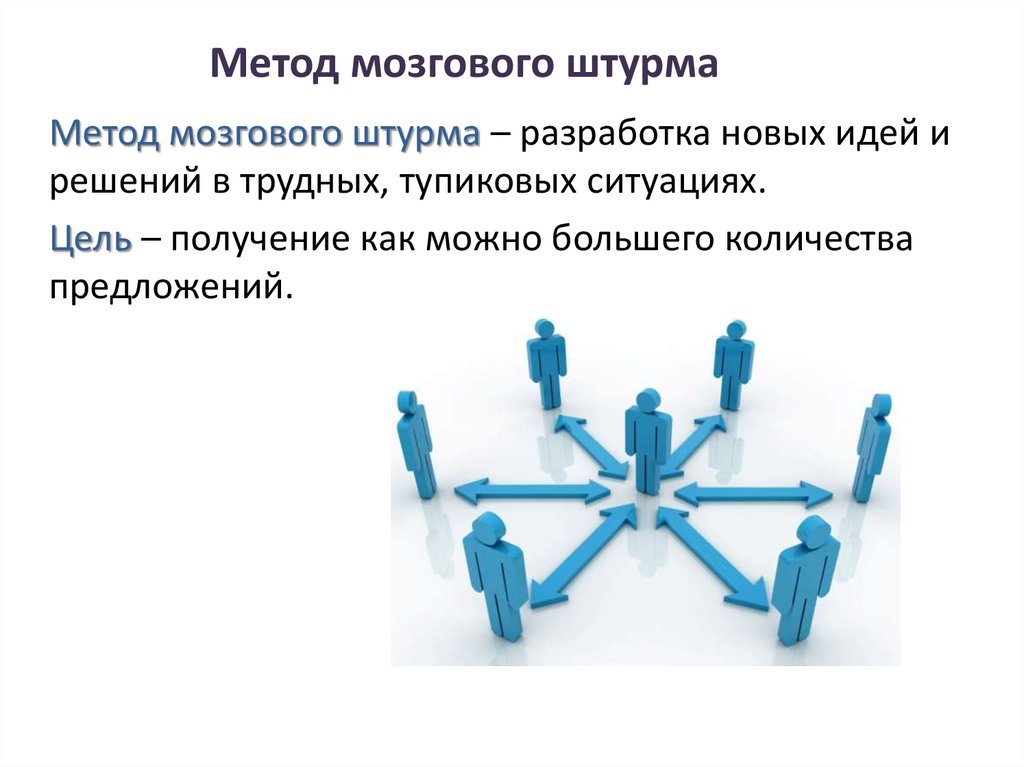 Метод мозгового штурма

Метод мозгового штурма – разработка новых идей и решений в трудных, тупиковых ситуациях.

Цель – получение как можно большего количества предложений.